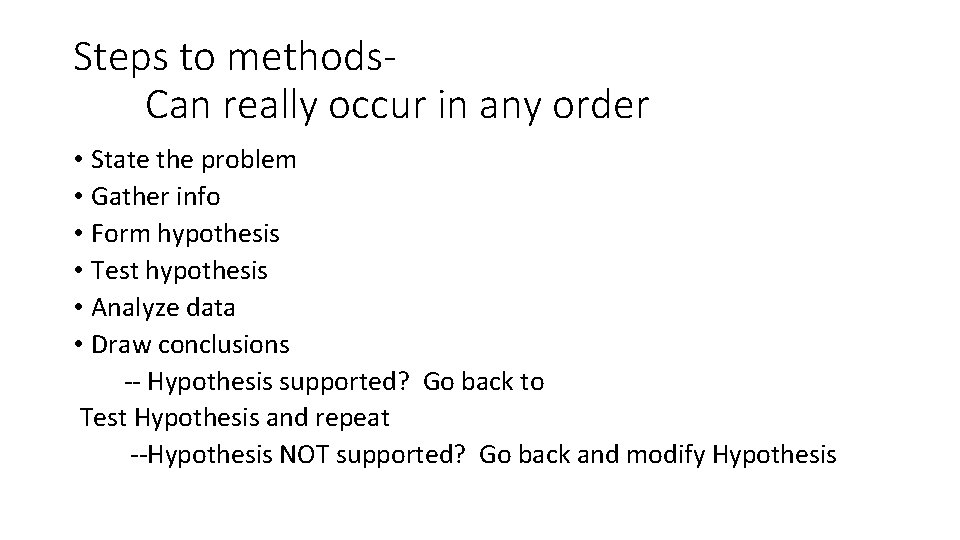 Steps to methods-
Can really occur in any order

• State the problem
• Gather info
• Form hypothesis
• Test hypothesis
• Analyze data
• Draw conclusions
-- Hypothesis supported? Go back to Test Hypothesis and repeat
--Hypothesis NOT supported? Go back and modify Hypothesis